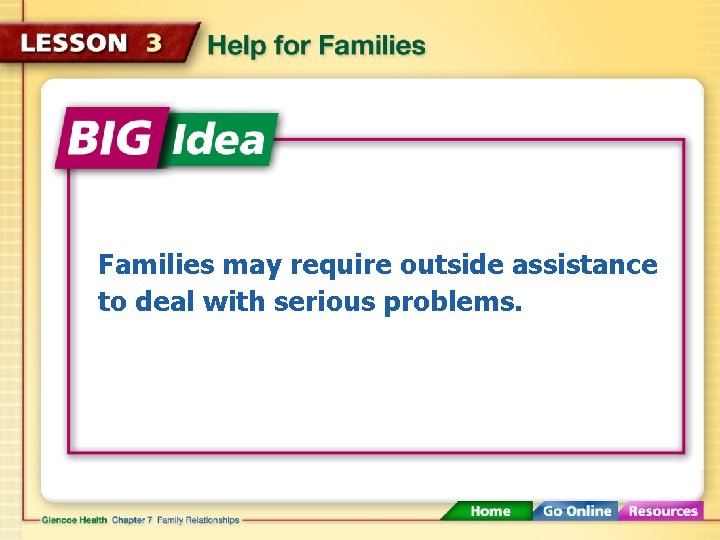 LESSON 3 Help for Families

BIG Idea

Families may require outside assistance to deal with serious problems.

Glencoe Health Chapter 7 Family Relationships

Home Go Online Resources